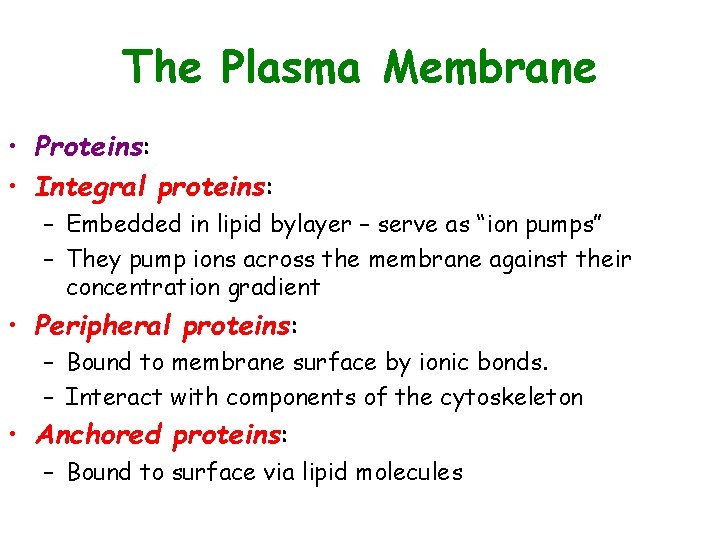 The Plasma Membrane

• Proteins:
• Integral proteins:
 – Embedded in lipid bylayer – serve as “ion pumps”
 – They pump ions across the membrane against their concentration gradient
• Peripheral proteins:
 – Bound to membrane surface by ionic bonds.
 – Interact with components of the cytoskeleton
• Anchored proteins:
 – Bound to surface via lipid molecules